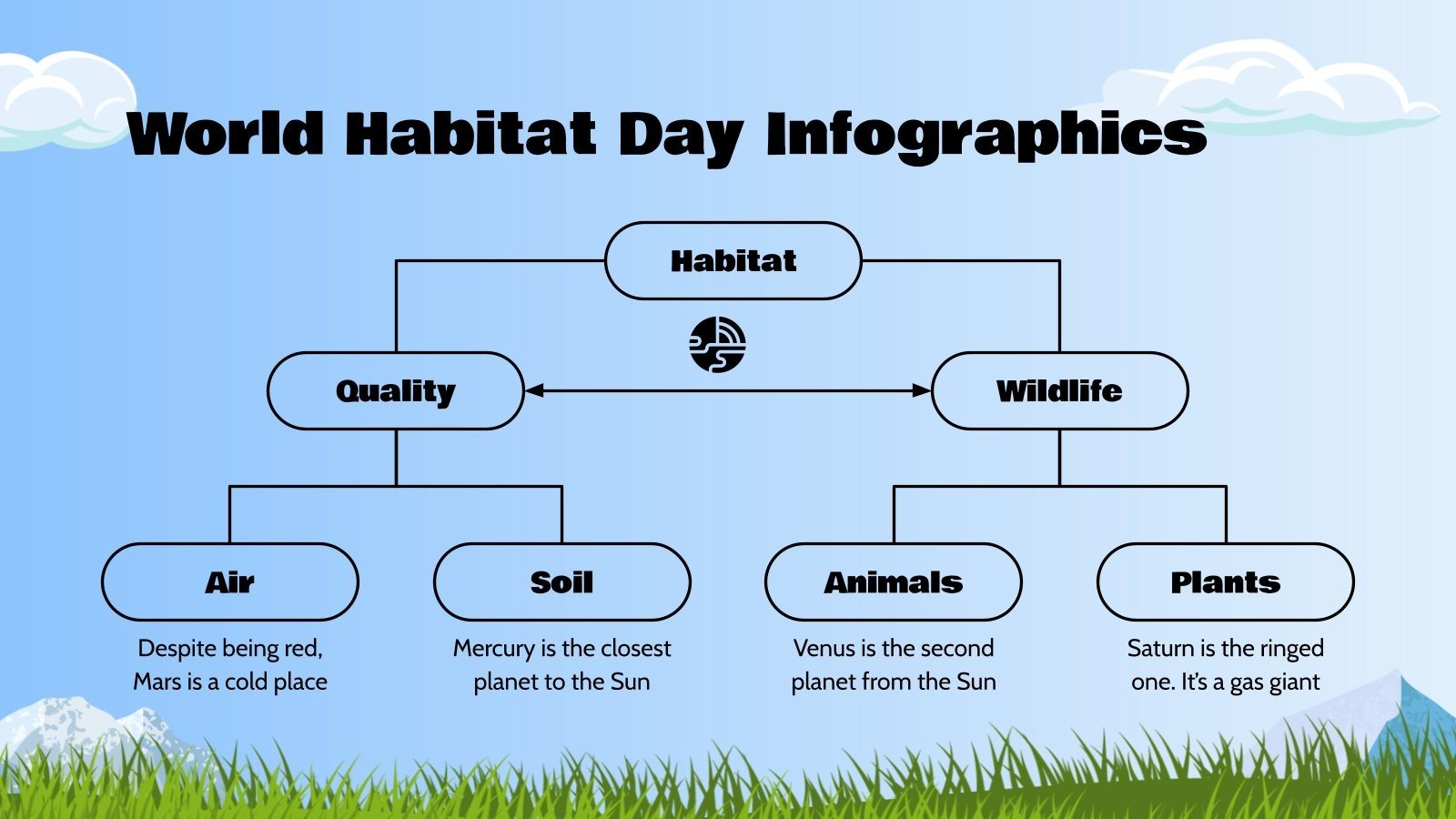 World Habitat Day Infographics

Habitat

Quality

Wildlife

Air

Despite being red, Mars is a cold place

Soil

Mercury is the closest planet to the Sun

Animals

Venus is the second planet from the Sun

Plants

Saturn is the ringed one. It's a gas giant